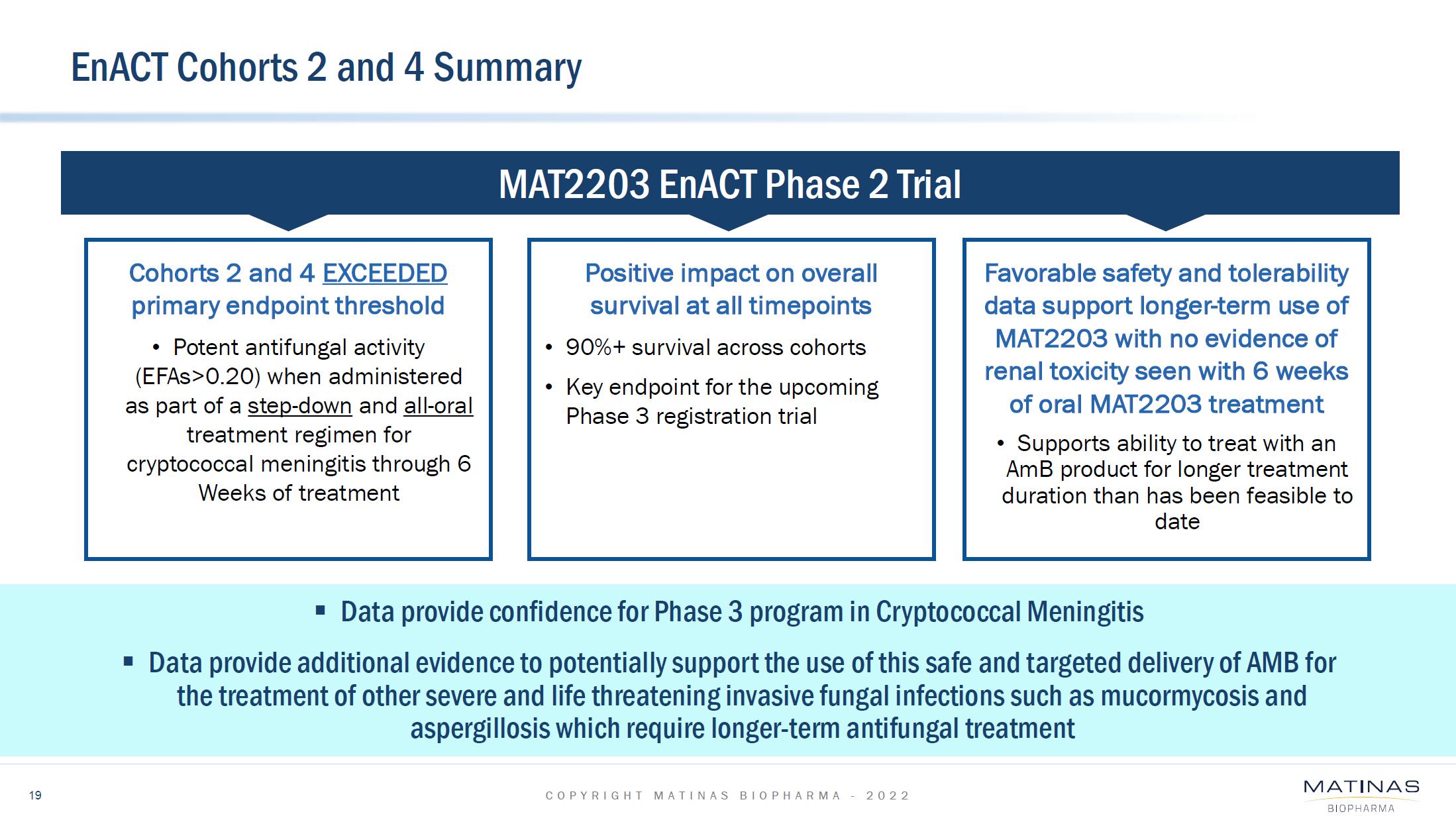 EnACT Cohorts 2 and 4 Summary

MAT2203 EnACT Phase 2 Trial

Cohorts 2 and 4 EXCEEDED primary endpoint threshold

• Potent antifungal activity (EFAs>0.20) when administered as part of a step-down and all-oral treatment regimen for cryptococcal meningitis through 6 Weeks of treatment

Positive impact on overall survival at all timepoints

• 90%+ survival across cohorts
• Key endpoint for the upcoming Phase 3 registration trial

Favorable safety and tolerability data support longer-term use of MAT2203 with no evidence of renal toxicity seen with 6 weeks of oral MAT2203 treatment

• Supports ability to treat with an AmB product for longer treatment duration than has been feasible to date

▪ Data provide confidence for Phase 3 program in Cryptococcal Meningitis

▪ Data provide additional evidence to potentially support the use of this safe and targeted delivery of AMB for the treatment of other severe and life threatening invasive fungal infections such as mucormycosis and aspergillosis which require longer-term antifungal treatment

19

COPYRIGHT MATINAS BIOPHARMA - 2022

MATINAS BIOPHARMA